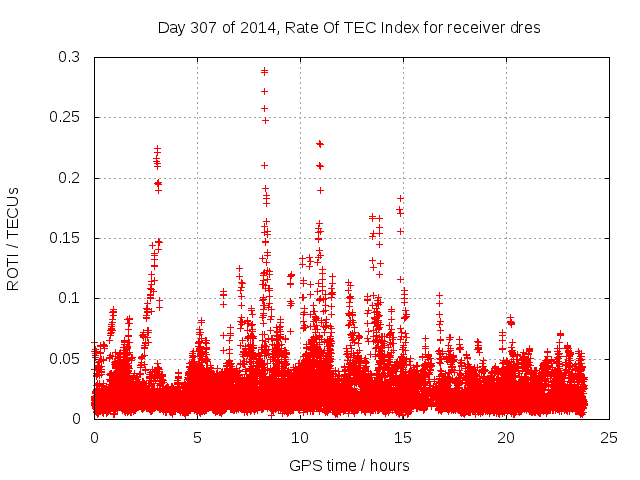 Day 307 of 2014, Rate Of TEC Index for receiver dres

ROTI / TECUs

0.3
0.25
0.2
0.15
0.1
0.05
0

0
5
10
15
20
25

GPS time / hours